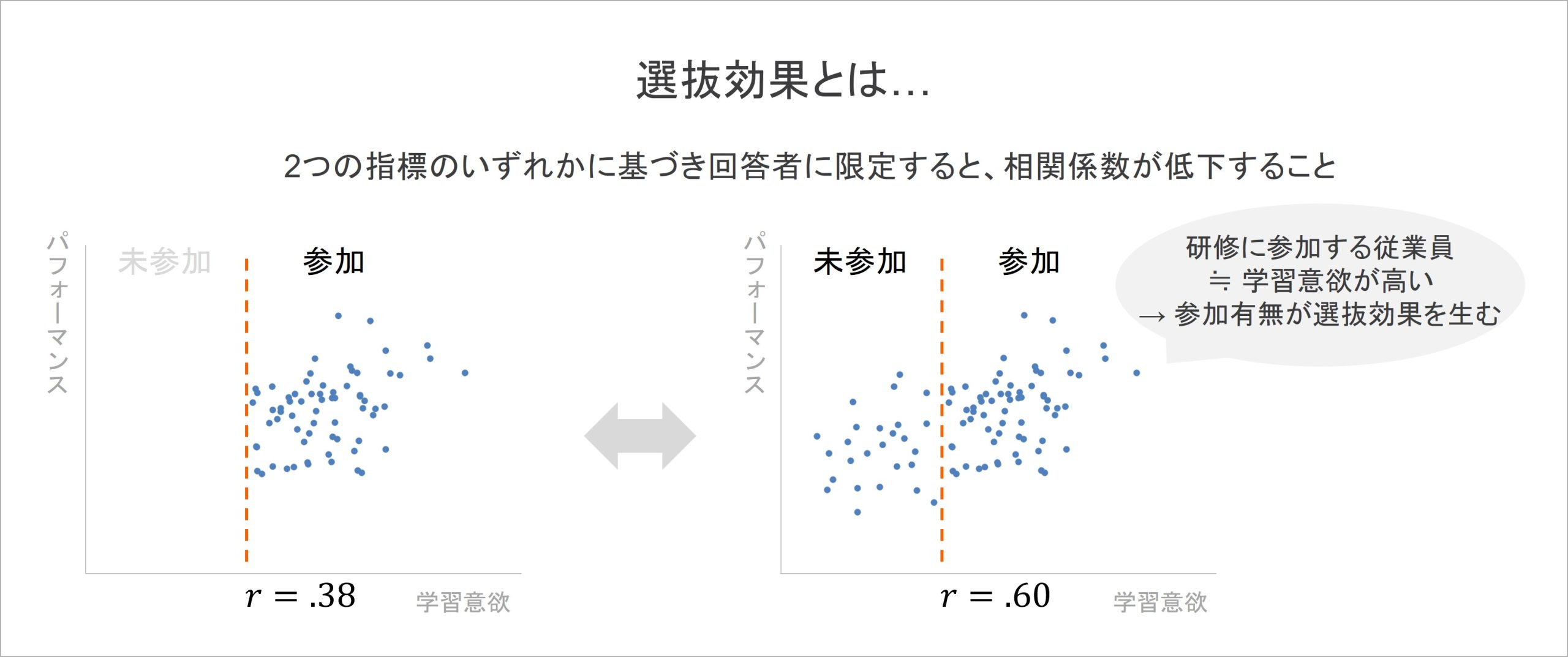 選抜効果とは…

2つの指標のいずれかに基づき回答者に限定すると、相関係数が低下すること

パフォーマンス

未参加

参加

$r = .38$

学習意欲

パフォーマンス

未参加

参加

研修に参加する従業員
≒ 学習意欲が高い
→ 参加有無が選抜効果を生む

$r = .60$

学習意欲